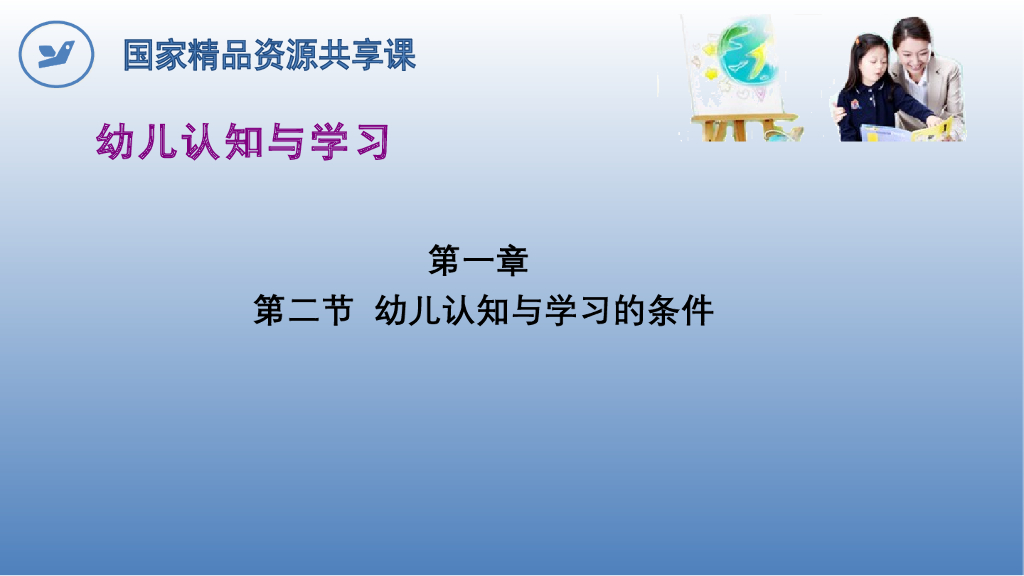 国家精品资源共享课

幼儿认知与学习

第一章

第二节 幼儿认知与学习的条件